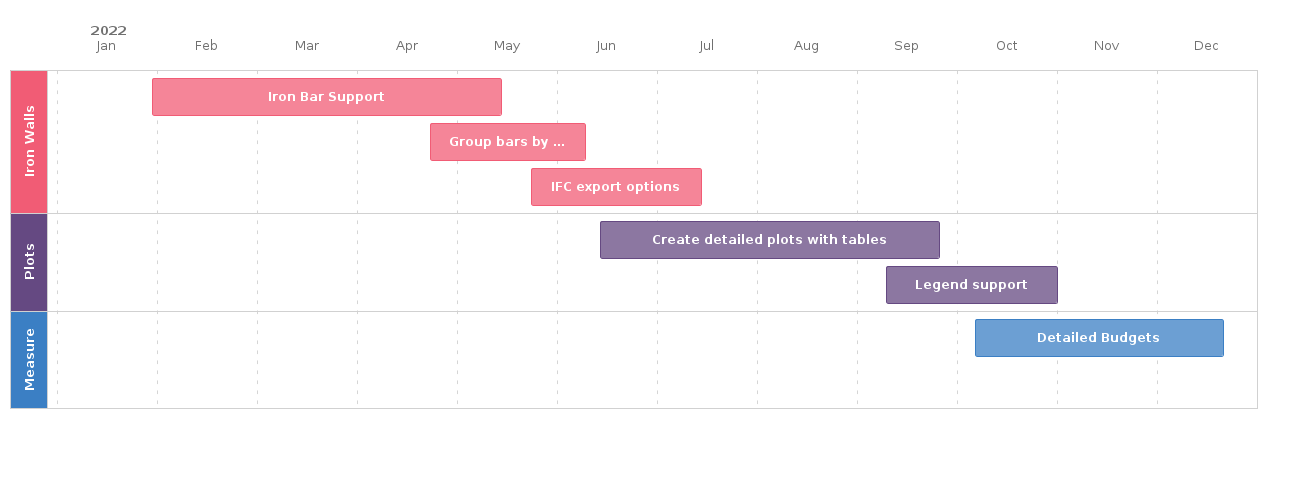 2022
Jan Feb Mar Apr May Jun Jul Aug Sep Oct Nov Dec

Iron Walls
Iron Bar Support
Group bars by ...
IFC export options

Plots
Create detailed plots with tables
Legend support

Measure
Detailed Budgets